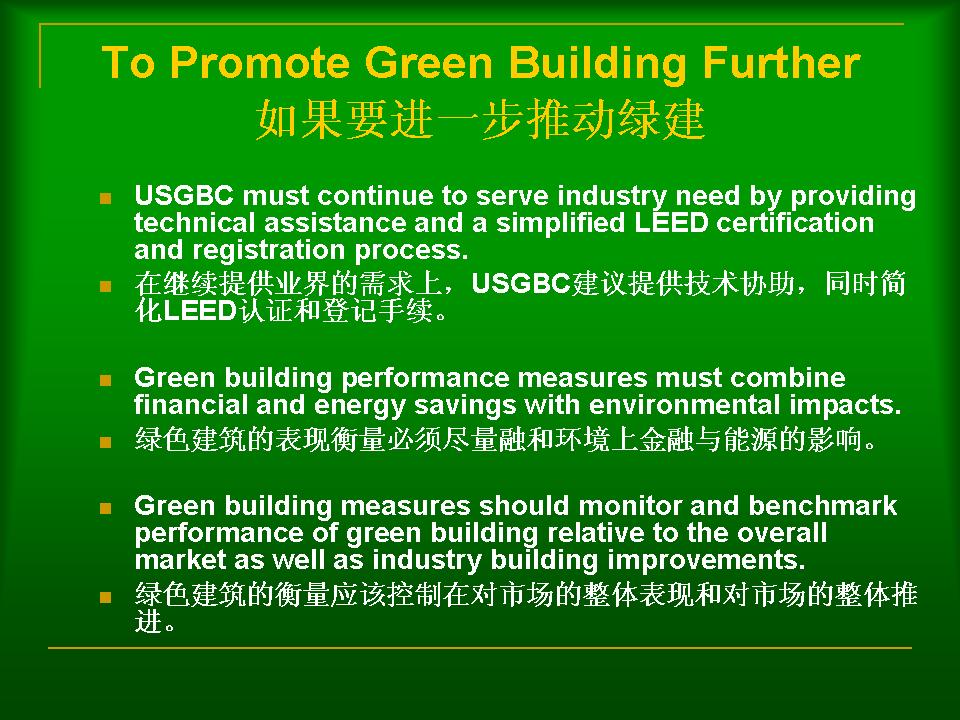 To Promote Green Building Further
如果要进一步推动绿建

- USGBC must continue to serve industry need by providing technical assistance and a simplified LEED certification and registration process.
- 在继续提供业界的需求上，USGBC建议提供技术协助，同时简化LEED认证和登记手续。

- Green building performance measures must combine financial and energy savings with environmental impacts.
- 绿色建筑的表现衡量必须尽量融和环境上金融与能源的影响。

- Green building measures should monitor and benchmark performance of green building relative to the overall market as well as industry building improvements.
- 绿色建筑的衡量应该控制在对市场的整体表现和对市场的整体推进。